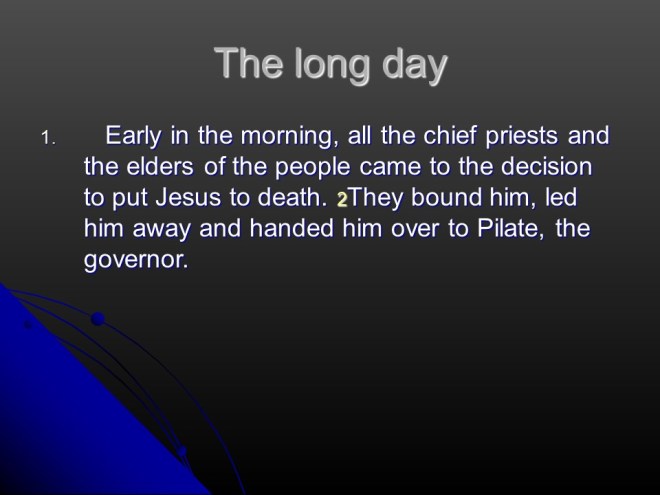 The long day

1. Early in the morning, all the chief priests and the elders of the people came to the decision to put Jesus to death. 2They bound him, led him away and handed him over to Pilate, the governor.